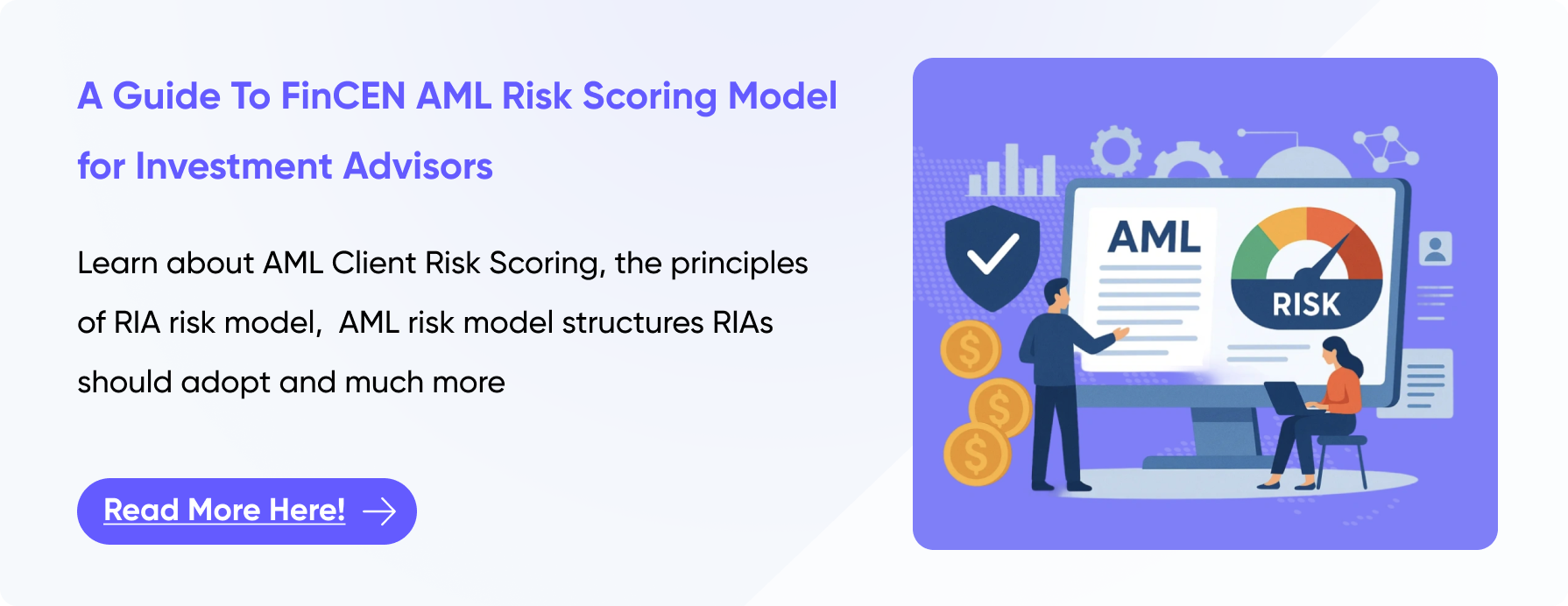 A Guide To FinCEN AML Risk Scoring Model for Investment Advisors

Learn about AML Client Risk Scoring, the principles of RIA risk model, AML risk model structures RIAs should adopt and much more

Read More Here!

AML

RISK

$

$

$